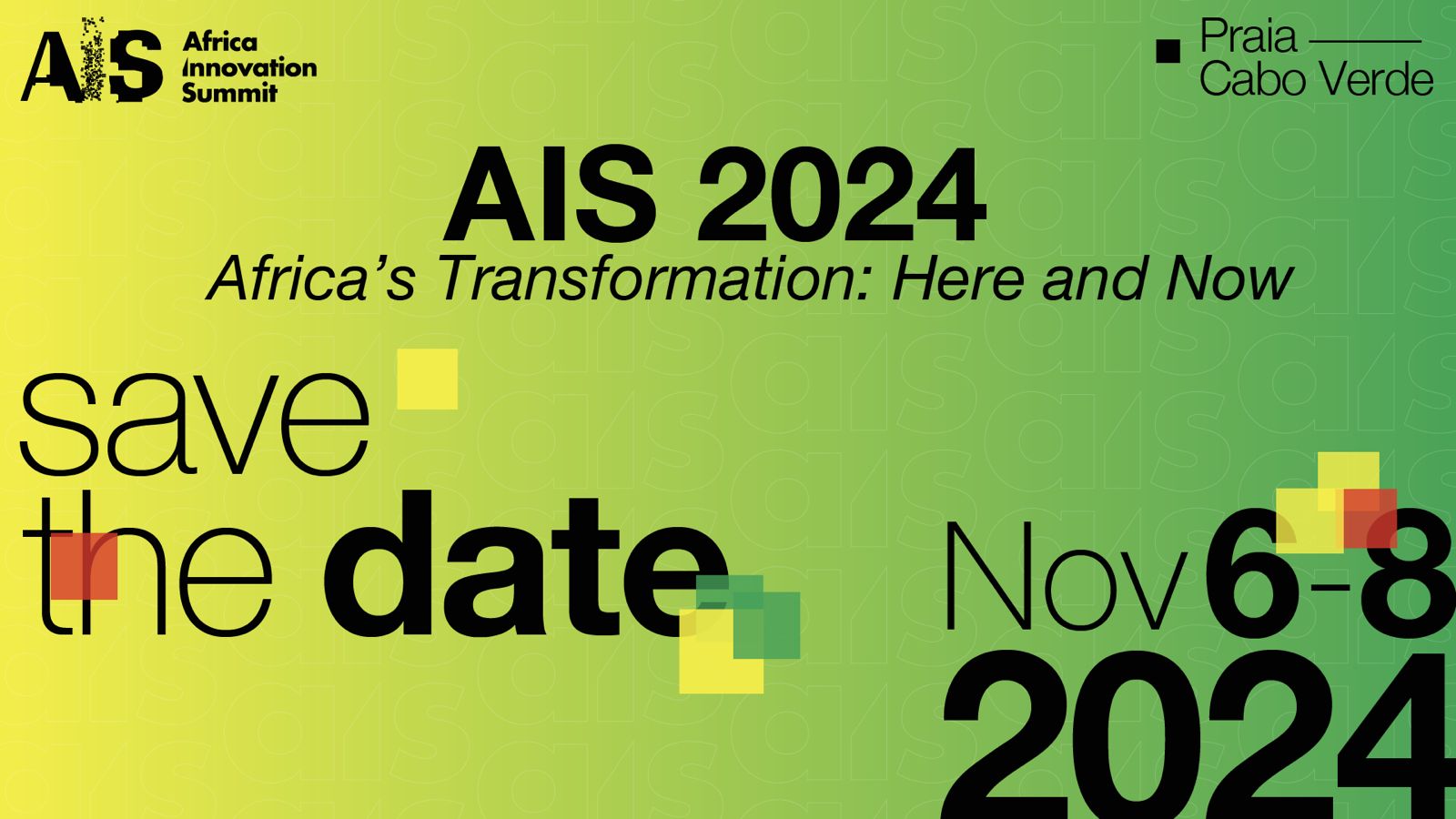 AIS Africa Innovation Summit

Praia
Cabo Verde

AIS 2024
Africa's Transformation: Here and Now

save the date

Nov 6-8 2024